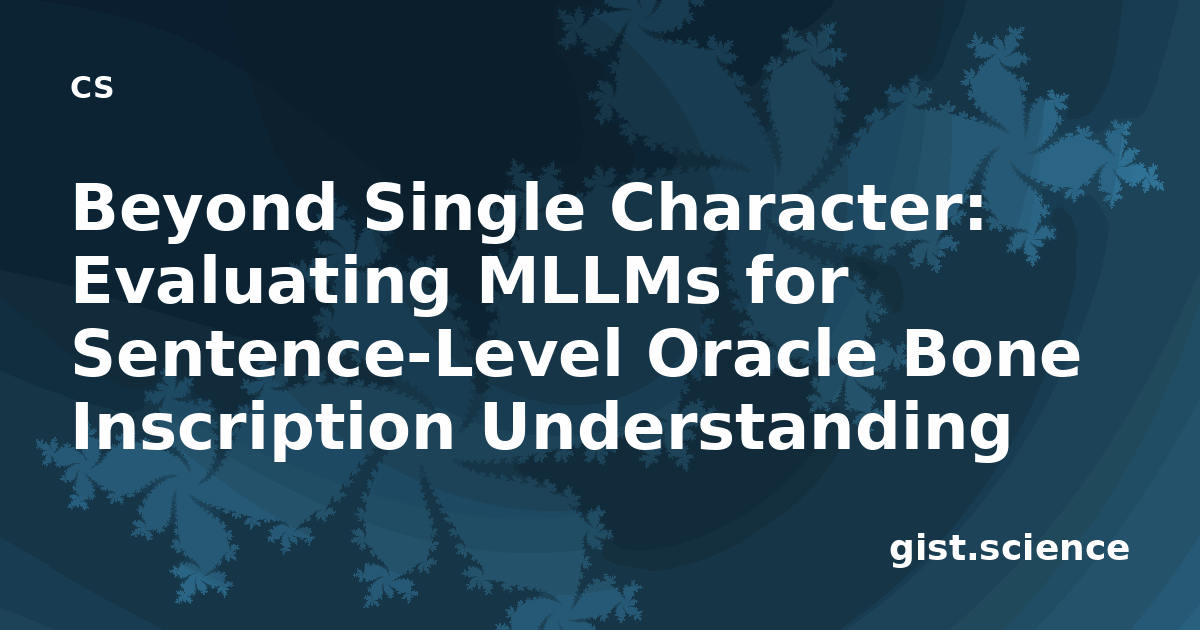 CS

Beyond Single Character: Evaluating MLLMs for Sentence-Level Oracle Bone Inscription Understanding

gist.science